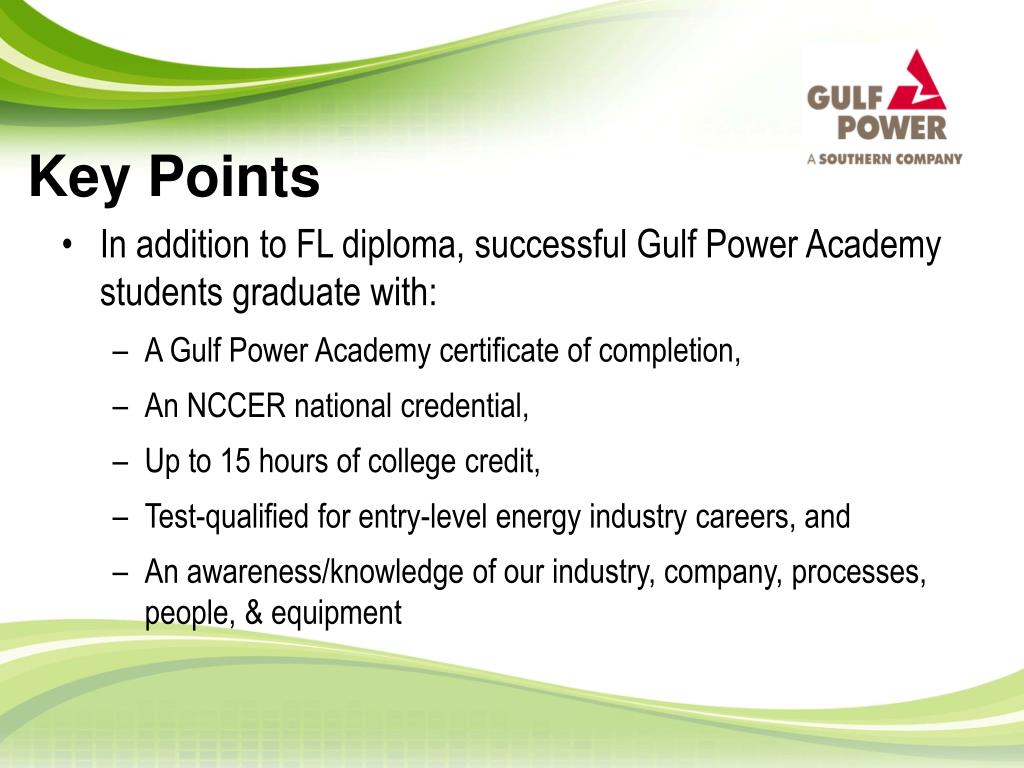 GULF POWER
A SOUTHERN COMPANY

Key Points

• In addition to FL diploma, successful Gulf Power Academy students graduate with:
  – A Gulf Power Academy certificate of completion,
  – An NCCER national credential,
  – Up to 15 hours of college credit,
  – Test-qualified for entry-level energy industry careers, and
  – An awareness/knowledge of our industry, company, processes, people, & equipment